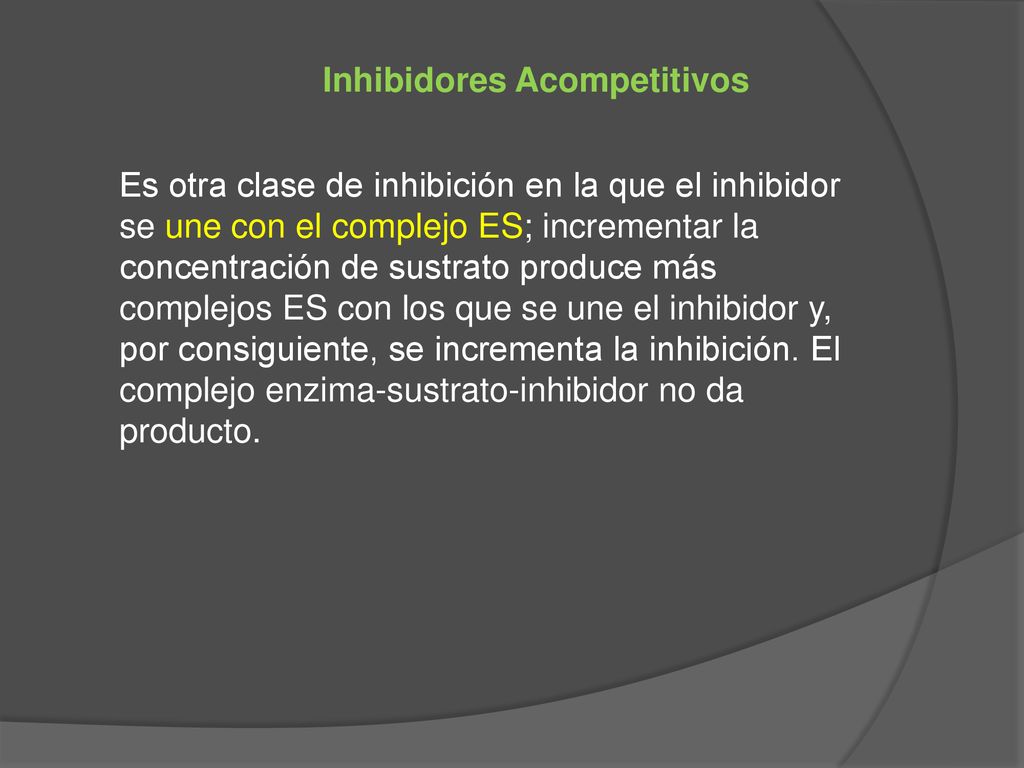 Inhibidores Acompetitivos

Es otra clase de inhibición en la que el inhibidor se une con el complejo ES; incrementar la concentración de sustrato produce más complejos ES con los que se une el inhibidor y, por consiguiente, se incrementa la inhibición. El complejo enzima-sustrato-inhibidor no da producto.